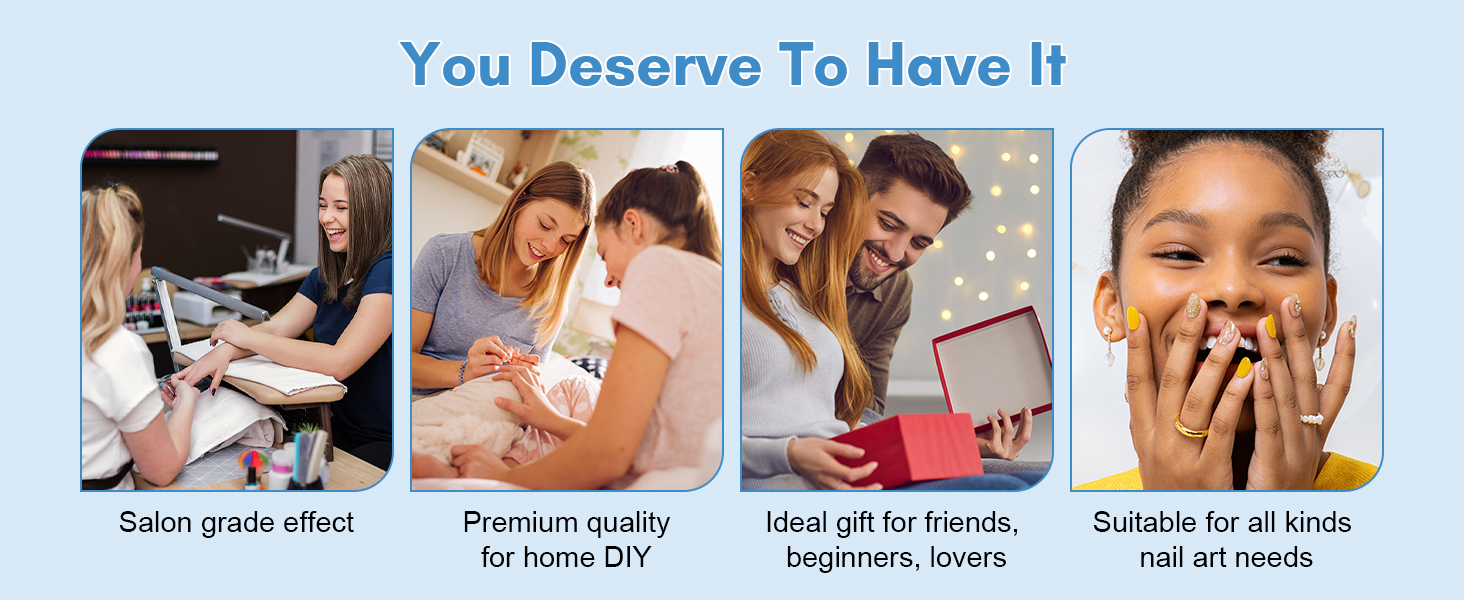 You Deserve To Have It

Salon grade effect

Premium quality
for home DIY

Ideal gift for friends,
beginners, lovers

Suitable for all kinds
nail art needs